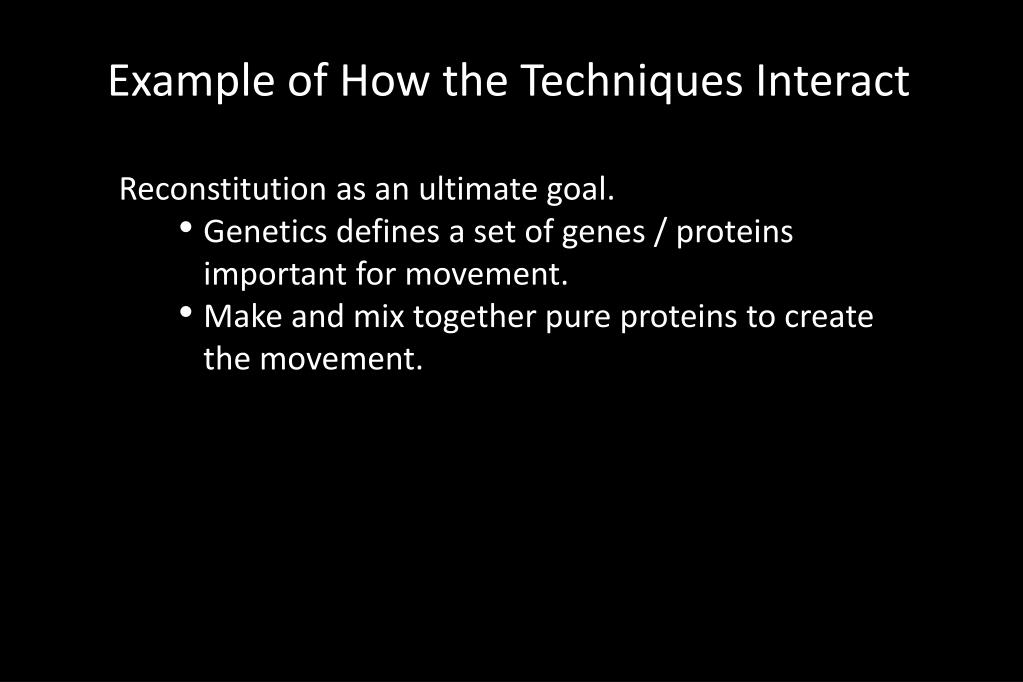 Example of How the Techniques Interact

Reconstitution as an ultimate goal.

• Genetics defines a set of genes / proteins important for movement.
• Make and mix together pure proteins to create the movement.